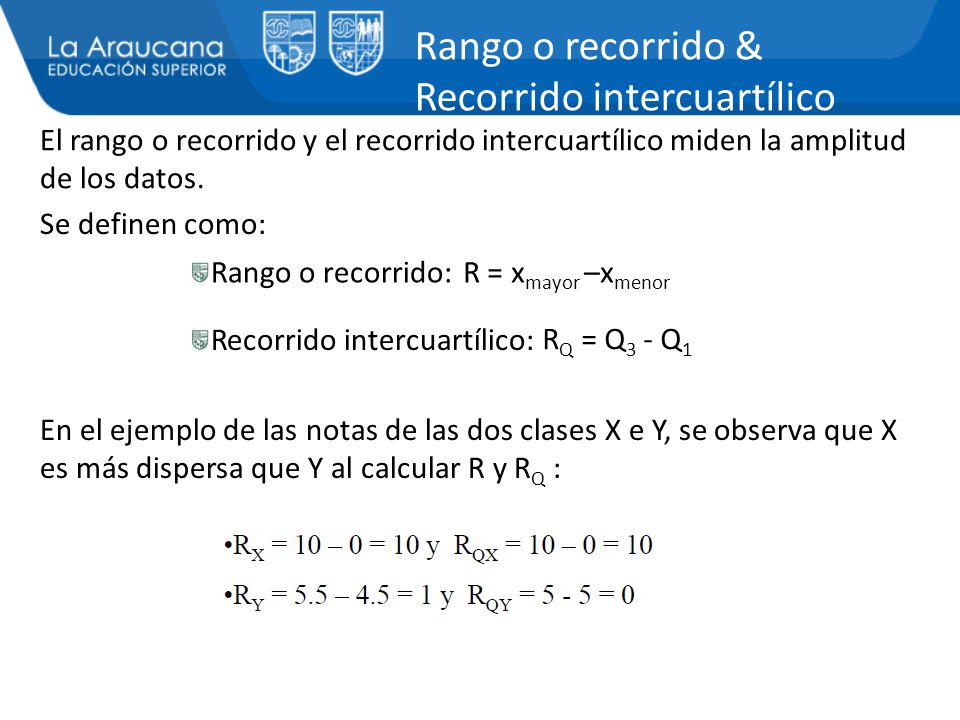 La Araucana
EDUCACIÓN SUPERIOR

Rango o recorrido &
Recorrido intercuartílico

El rango o recorrido y el recorrido intercuartílico miden la amplitud de los datos.

Se definen como:

Rango o recorrido: $R = x_{mayor} – x_{menor}$

Recorrido intercuartílico: $R_Q = Q_3 - Q_1$

En el ejemplo de las notas de las dos clases X e Y, se observa que X es más dispersa que Y al calcular R y $R_Q$ :

•$R_X = 10 – 0 = 10$ y $R_{QX} = 10 – 0 = 10$

•$R_Y = 5.5 – 4.5 = 1$ y $R_{QY} = 5 - 5 = 0$